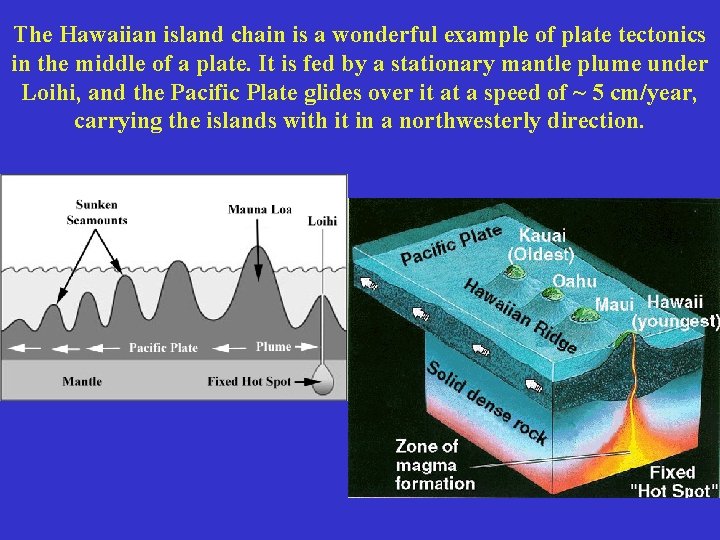 The Hawaiian island chain is a wonderful example of plate tectonics in the middle of a plate. It is fed by a stationary mantle plume under Loihi, and the Pacific Plate glides over it at a speed of ~ 5 cm/year, carrying the islands with it in a northwesterly direction.

Sunken Seamounts

Mauna Loa

Loihi

Pacific Plate

Plume

Mantle

Fixed Hot Spot

Pacific Plate

Kauai (Oldest)

Oahu

Maui

Hawaii (youngest)

Hawaiian Ridge

Solid dense rock

Zone of magma formation

Fixed "Hot Spot"